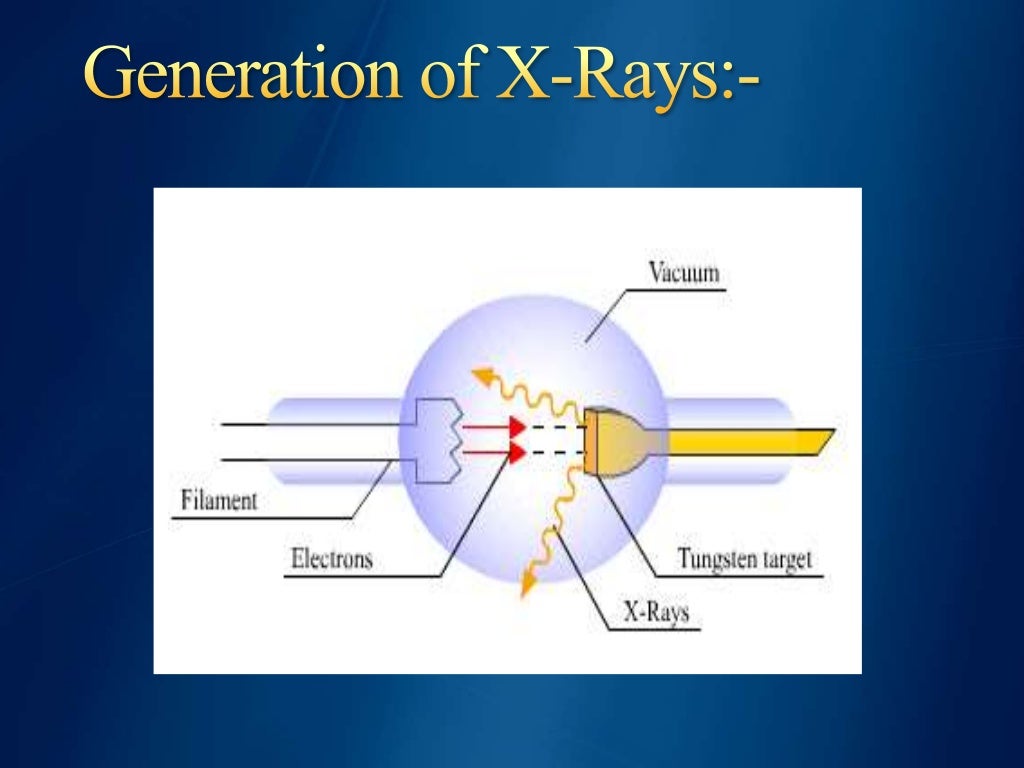 Generation of X-Rays:-

Vacuum

Filament

Electrons

Tungsten target

X-Rays